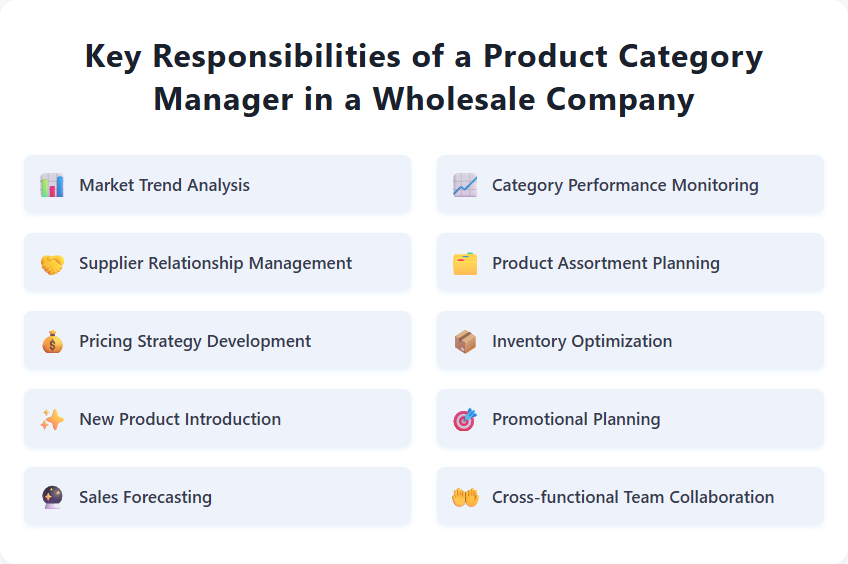 Key Responsibilities of a Product Category Manager in a Wholesale Company

Market Trend Analysis

Supplier Relationship Management

Pricing Strategy Development

New Product Introduction

Sales Forecasting

Category Performance Monitoring

Product Assortment Planning

Inventory Optimization

Promotional Planning

Cross-functional Team Collaboration